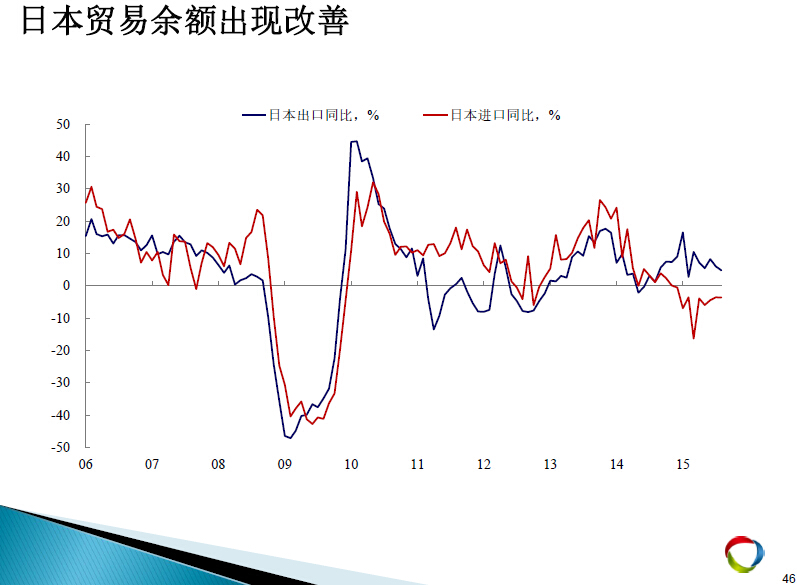 日本贸易余额出现改善

日本出口同比，%
日本进口同比，%

50
40
30
20
10
0
-10
-20
-30
-40
-50

06
07
08
09
10
11
12
13
14
15

46